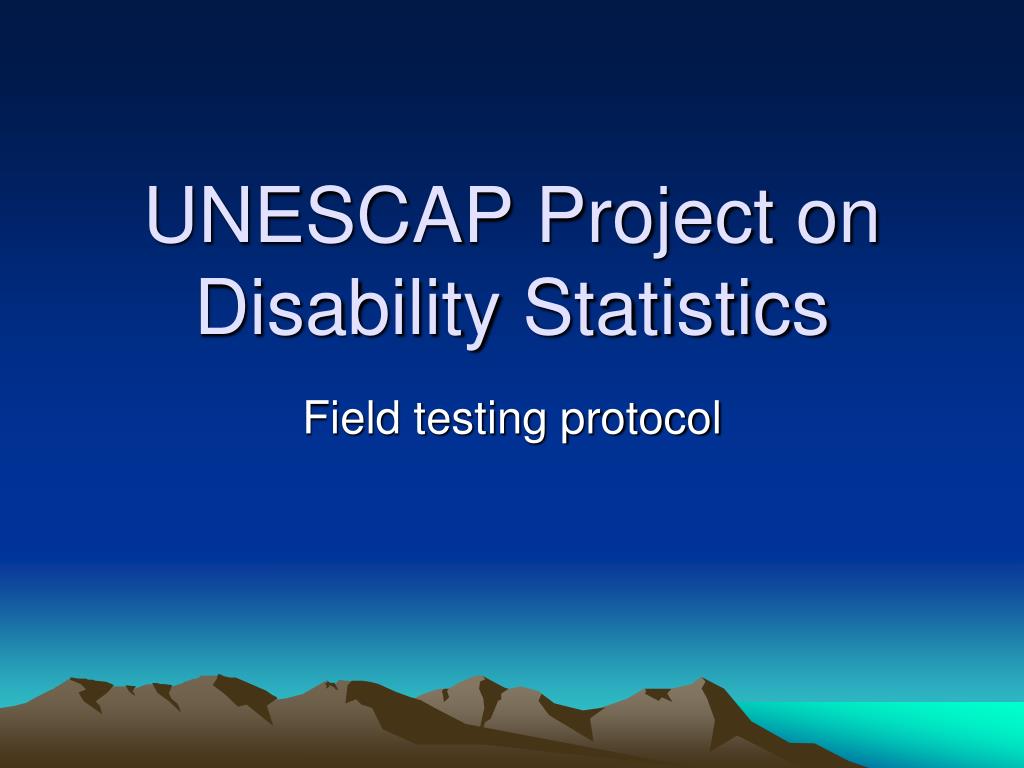 UNESCAP Project on Disability Statistics

Field testing protocol